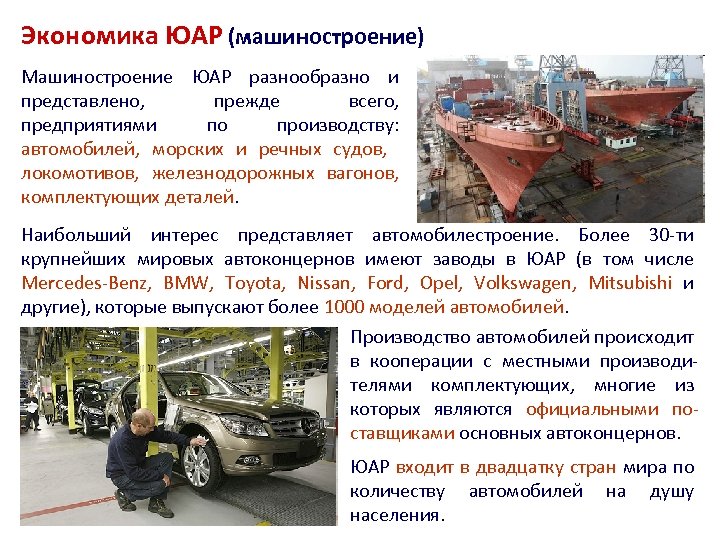 Экономика ЮАР (машиностроение)

Машиностроение ЮАР разнообразно и представлено, прежде всего, предприятиями по производству: автомобилей, морских и речных судов, локомотивов, железнодорожных вагонов, комплектующих деталей.

Наибольший интерес представляет автомобилестроение. Более 30-ти крупнейших мировых автоконцернов имеют заводы в ЮАР (в том числе Mercedes-Benz, BMW, Toyota, Nissan, Ford, Opel, Volkswagen, Mitsubishi и другие), которые выпускают более 1000 моделей автомобилей.

Производство автомобилей происходит в кооперации с местными производителями комплектующих, многие из которых являются официальными поставщиками основных автоконцернов.

ЮАР входит в двадцатку стран мира по количеству автомобилей на душу населения.